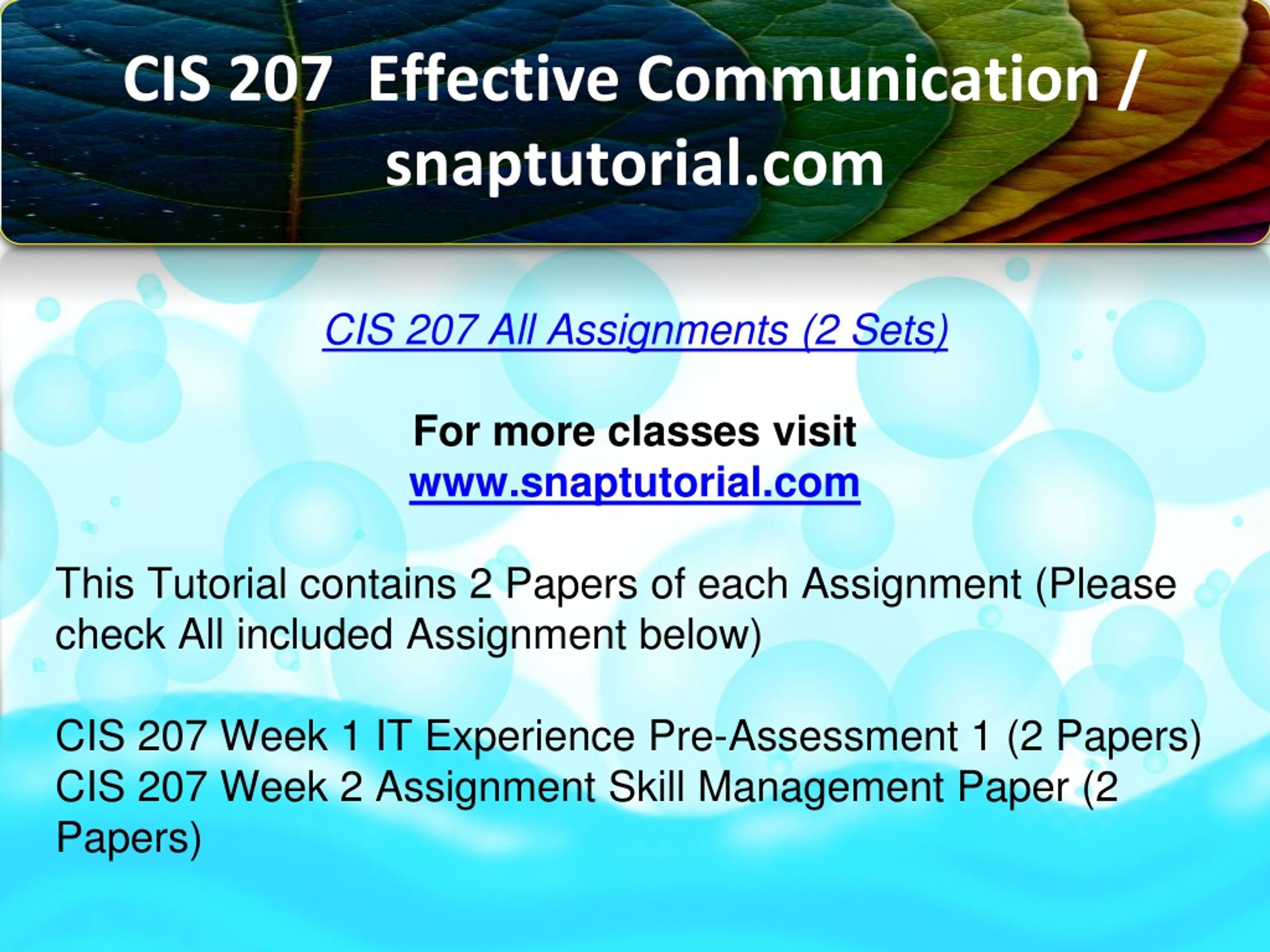 CIS 207  Effective Communication / snaptutorial.com

CIS 207 All Assignments (2 Sets)

For more classes visit
www.snaptutorial.com

This Tutorial contains 2 Papers of each Assignment (Please check All included Assignment below)

CIS 207 Week 1 IT Experience Pre-Assessment 1 (2 Papers)
CIS 207 Week 2 Assignment Skill Management Paper (2 Papers)